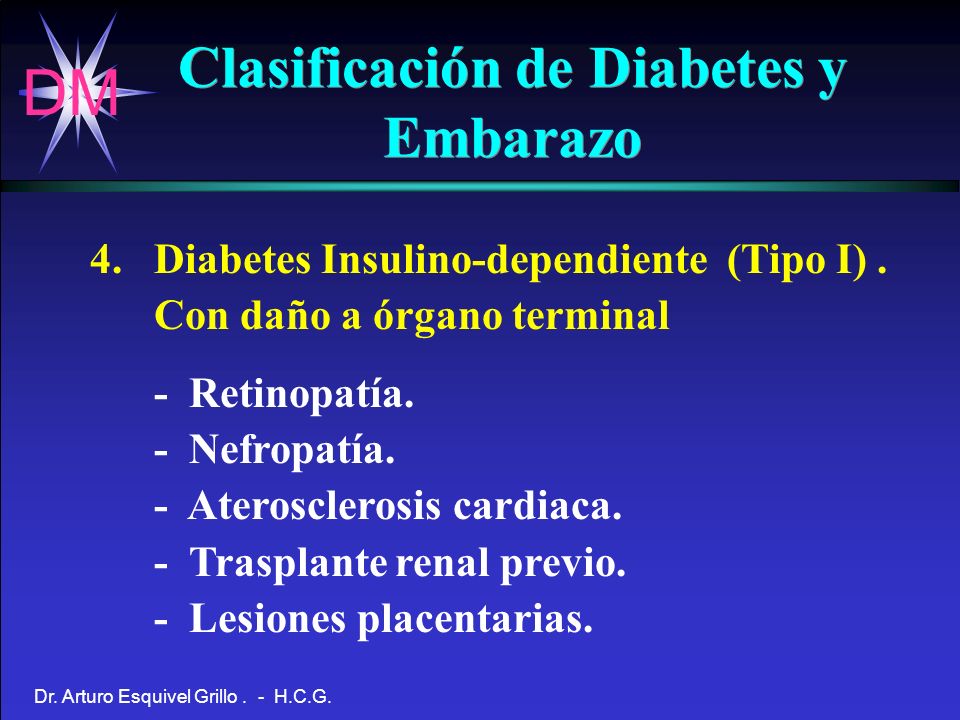 DM

Clasificación de Diabetes y Embarazo

4. Diabetes Insulino-dependiente (Tipo I) . Con daño a órgano terminal

- Retinopatía.
- Nefropatía.
- Aterosclerosis cardiaca.
- Trasplante renal previo.
- Lesiones placentarias.

Dr. Arturo Esquivel Grillo . - H.C.G.